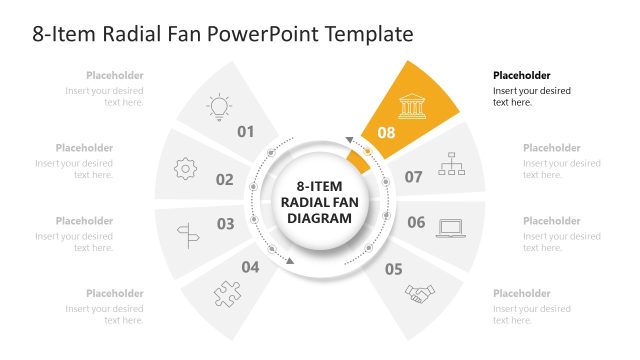 8-Item Radial Fan PowerPoint Template

Placeholder
Insert your desired text here.

Placeholder
Insert your desired text here.

Placeholder
Insert your desired text here.

Placeholder
Insert your desired text here.

01

02

03

04

8-ITEM RADIAL FAN DIAGRAM

08

07

06

05

Placeholder
Insert your desired text here.

Placeholder
Insert your desired text here.

Placeholder
Insert your desired text here.

Placeholder
Insert your desired text here.